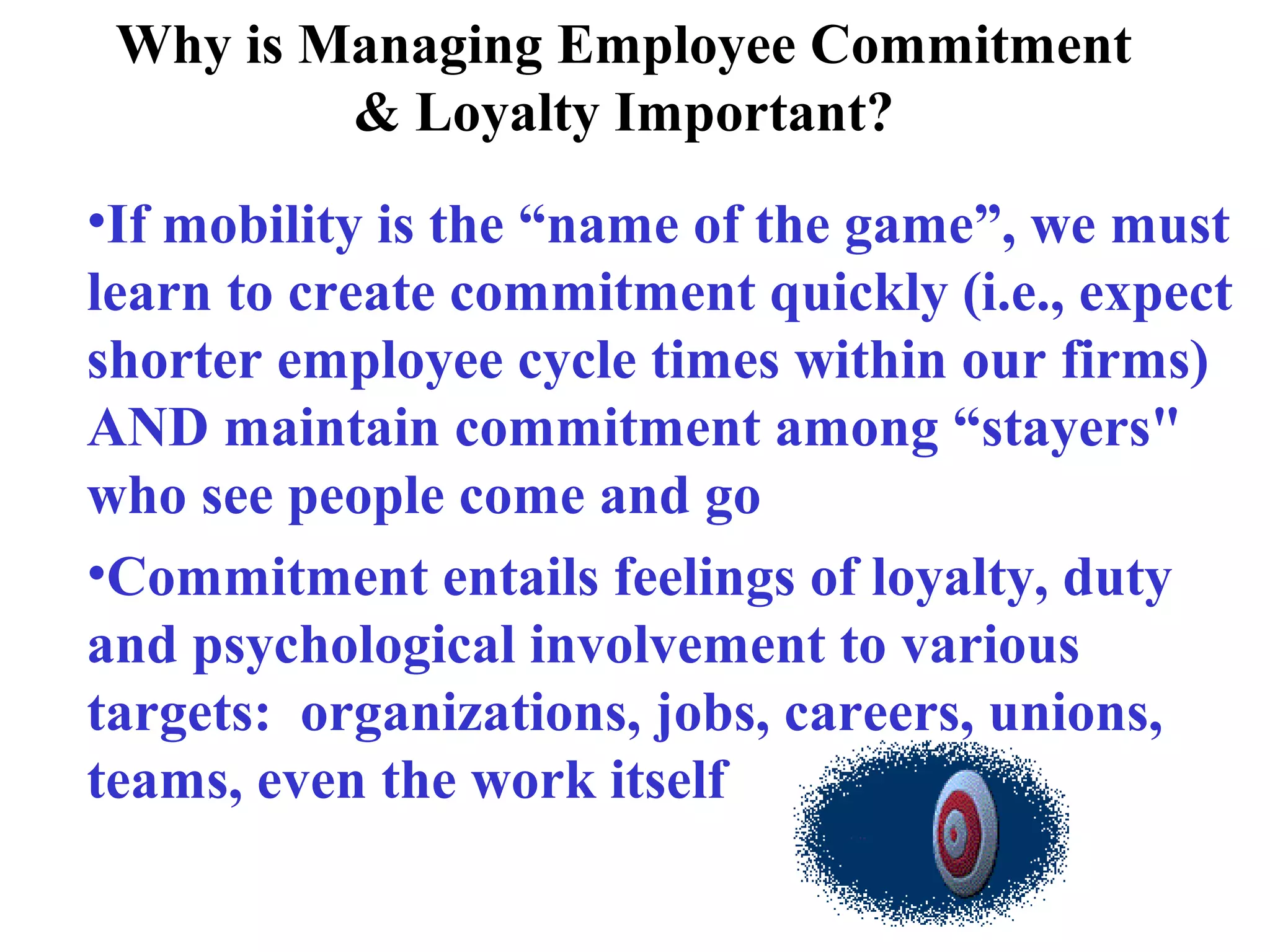 Why is Managing Employee Commitment & Loyalty Important?

•If mobility is the “name of the game”, we must learn to create commitment quickly (i.e., expect shorter employee cycle times within our firms) AND maintain commitment among “stayers" who see people come and go

•Commitment entails feelings of loyalty, duty and psychological involvement to various targets: organizations, jobs, careers, unions, teams, even the work itself